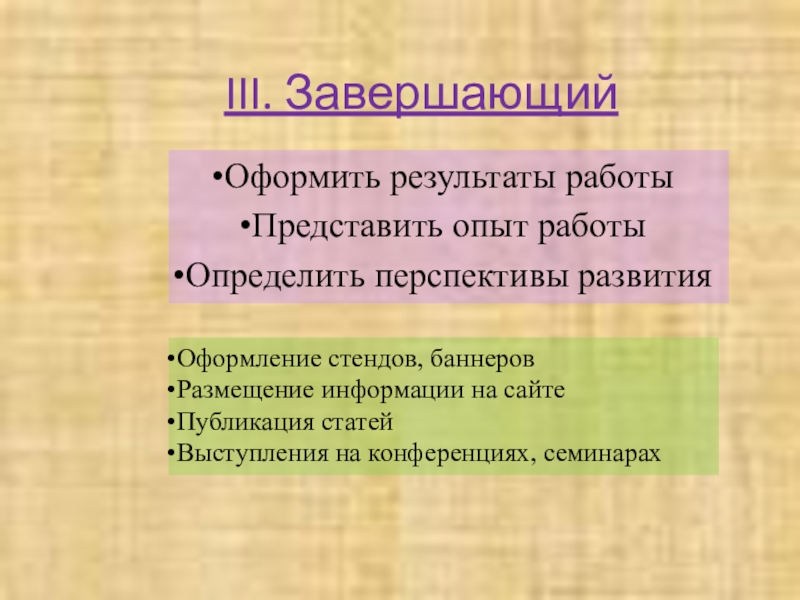 III. Завершающий

•Оформить результаты работы
•Представить опыт работы
•Определить перспективы развития

•Оформление стендов, баннеров
•Размещение информации на сайте
•Публикация статей
•Выступления на конференциях, семинарах